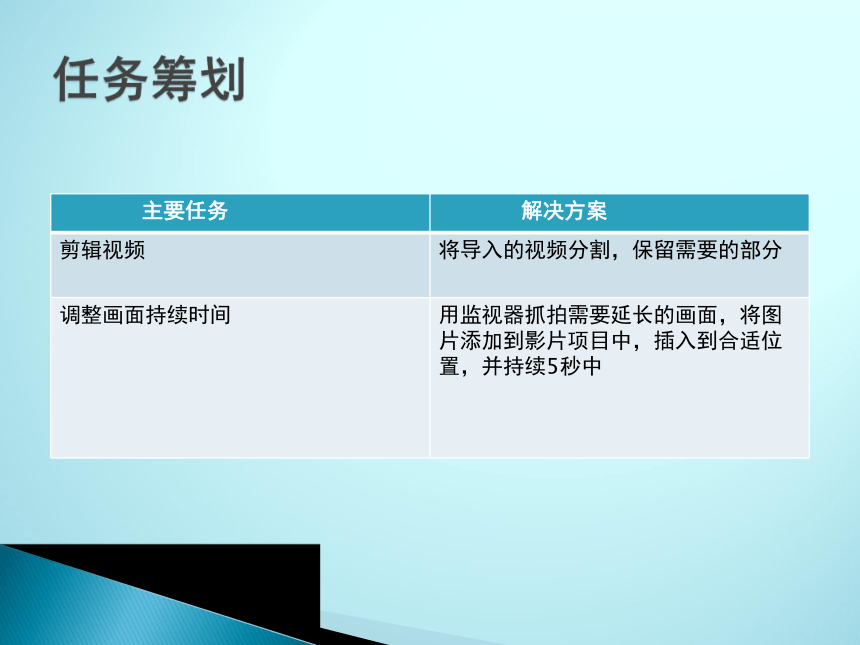 任务筹划

| 主要任务 | 解决方案 |
|---|---|
| 剪辑视频 | 将导入的视频分割，保留需要的部分 |
| 调整画面持续时间 | 用监视器抓拍需要延长的画面，将图片添加到影片项目中，插入到合适位置，并持续5秒中 |